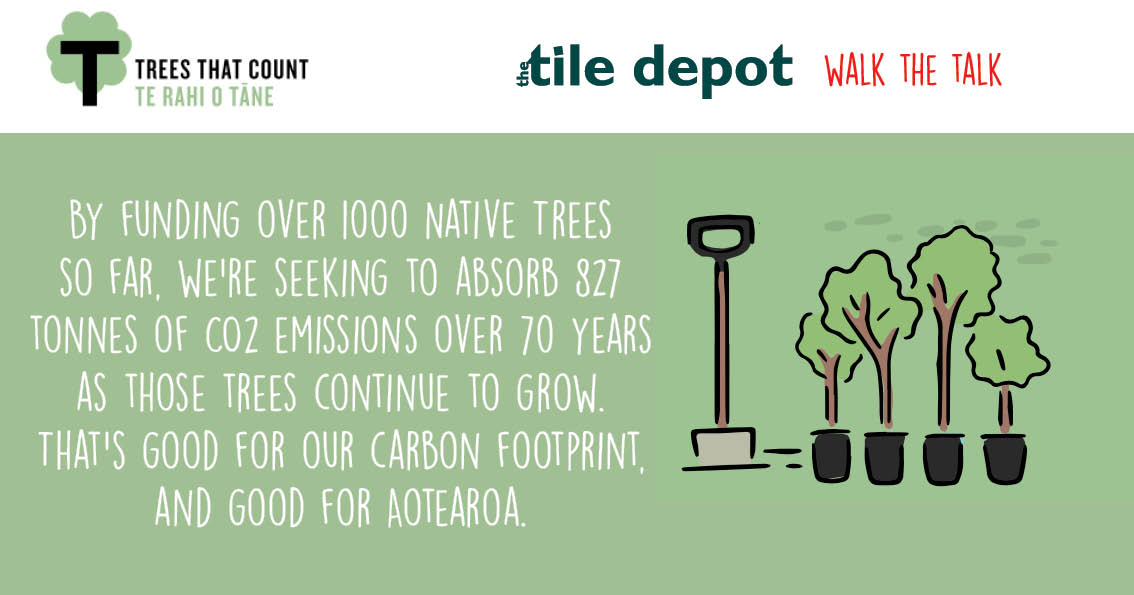 T
TREES THAT COUNT
TE RAHI O TĀNE

the tile depot WALK THE TALK

BY FUNDING OVER 1000 NATIVE TREES SO FAR, WE'RE SEEKING TO ABSORB 827 TONNES OF CO2 EMISSIONS OVER 70 YEARS AS THOSE TREES CONTINUE TO GROW. THAT'S GOOD FOR OUR CARBON FOOTPRINT, AND GOOD FOR AOTEAROA.